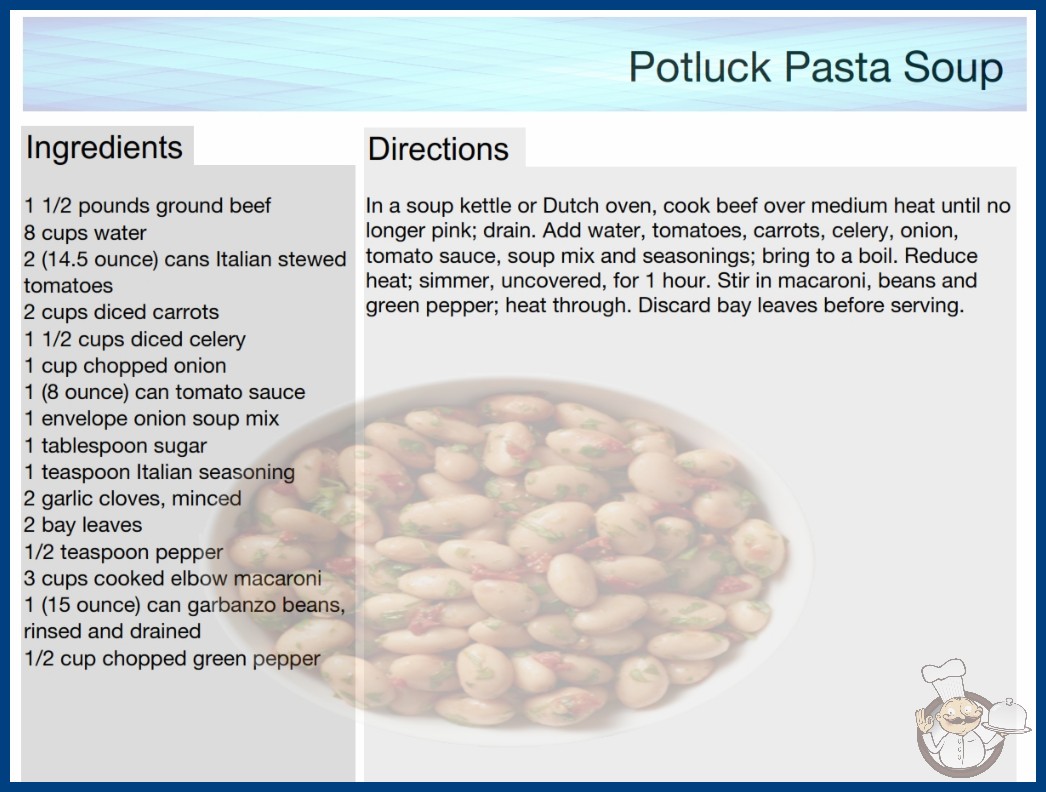 Potluck Pasta Soup

Ingredients

1 1/2 pounds ground beef
8 cups water
2 (14.5 ounce) cans Italian stewed tomatoes
2 cups diced carrots
1 1/2 cups diced celery
1 cup chopped onion
1 (8 ounce) can tomato sauce
1 envelope onion soup mix
1 tablespoon sugar
1 teaspoon Italian seasoning
2 garlic cloves, minced
2 bay leaves
1/2 teaspoon pepper
3 cups cooked elbow macaroni
1 (15 ounce) can garbanzo beans, rinsed and drained
1/2 cup chopped green pepper

Directions

In a soup kettle or Dutch oven, cook beef over medium heat until no longer pink; drain. Add water, tomatoes, carrots, celery, onion, tomato sauce, soup mix and seasonings; bring to a boil. Reduce heat; simmer, uncovered, for 1 hour. Stir in macaroni, beans and green pepper; heat through. Discard bay leaves before serving.